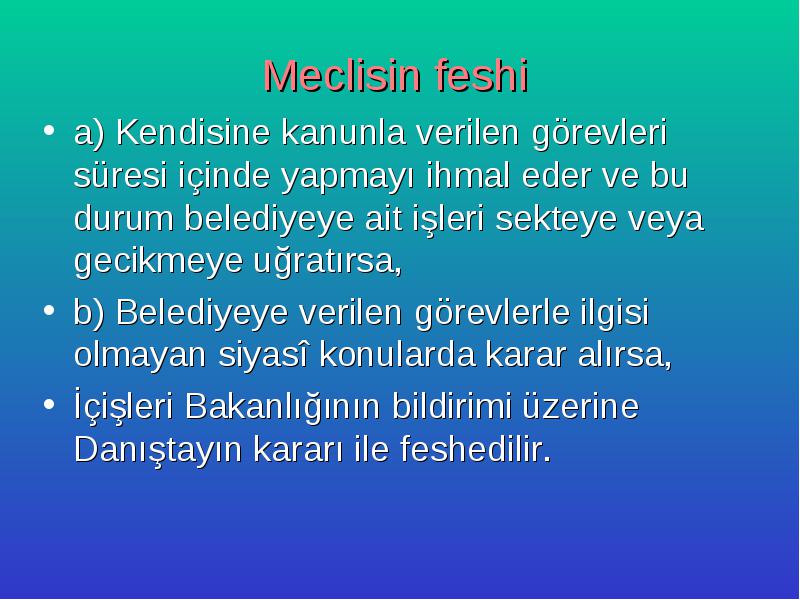 Meclisin feshi

• a) Kendisine kanunla verilen görevleri süresi içinde yapmayı ihmal eder ve bu durum belediyeye ait işleri sekteye veya gecikmeye uğratırsa,

• b) Belediyeye verilen görevlerle ilgisi olmayan siyasî konularda karar alırsa,

• İçişleri Bakanlığının bildirimi üzerine Danıştayın kararı ile feshedilir.